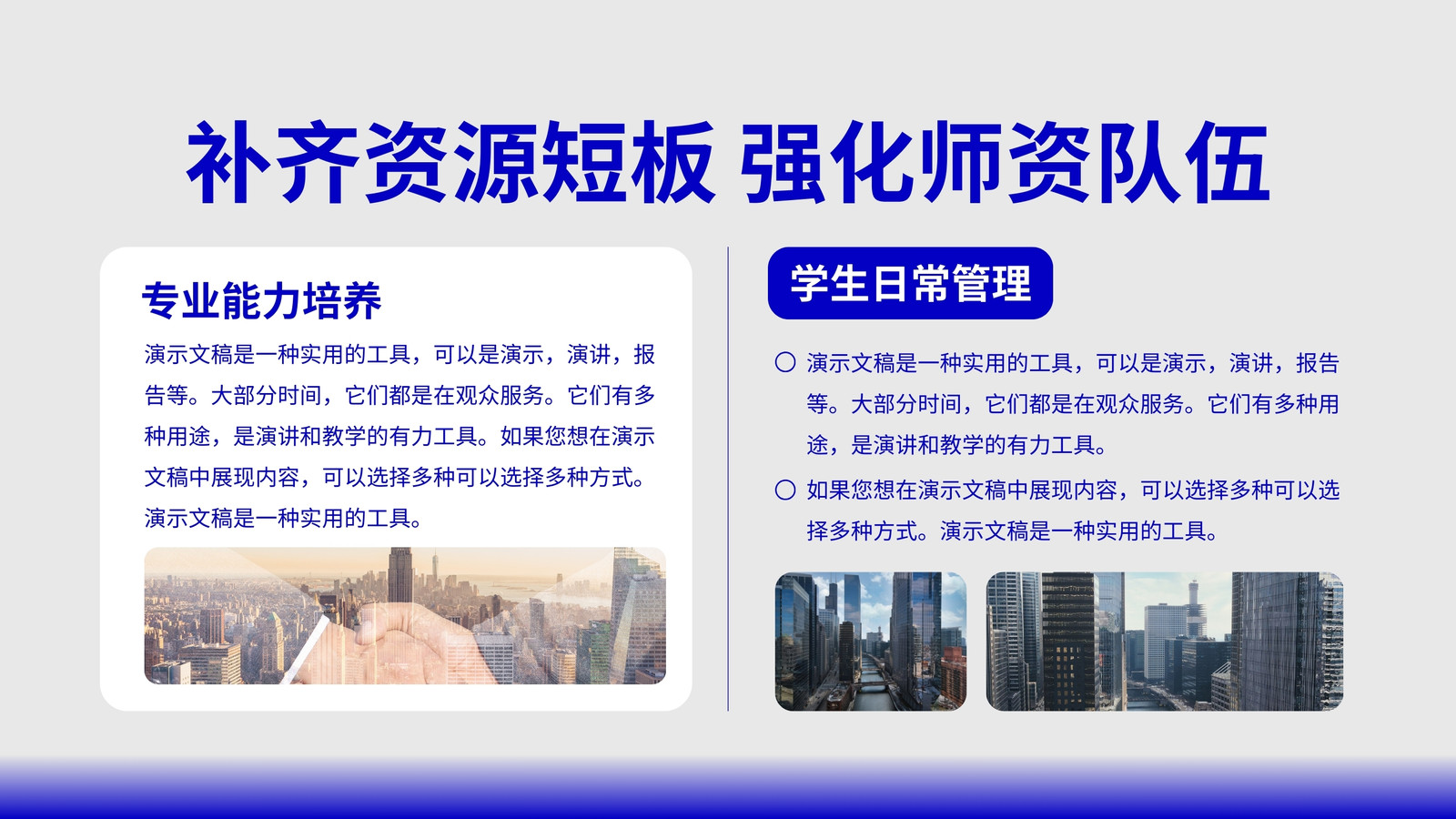 补齐资源短板 强化师资队伍

专业能力培养

演示文稿是一种实用的工具，可以是演示，演讲，报告等。大部分时间，它们都是在观众服务。它们有多种用途，是演讲和教学的有力工具。如果您想在演示文稿中展现内容，可以选择多种可以选择多种方式。演示文稿是一种实用的工具。

学生日常管理

○ 演示文稿是一种实用的工具，可以是演示，演讲，报告等。大部分时间，它们都是在观众服务。它们有多种用途，是演讲和教学的有力工具。

○ 如果您想在演示文稿中展现内容，可以选择多种可以选择多种方式。演示文稿是一种实用的工具。